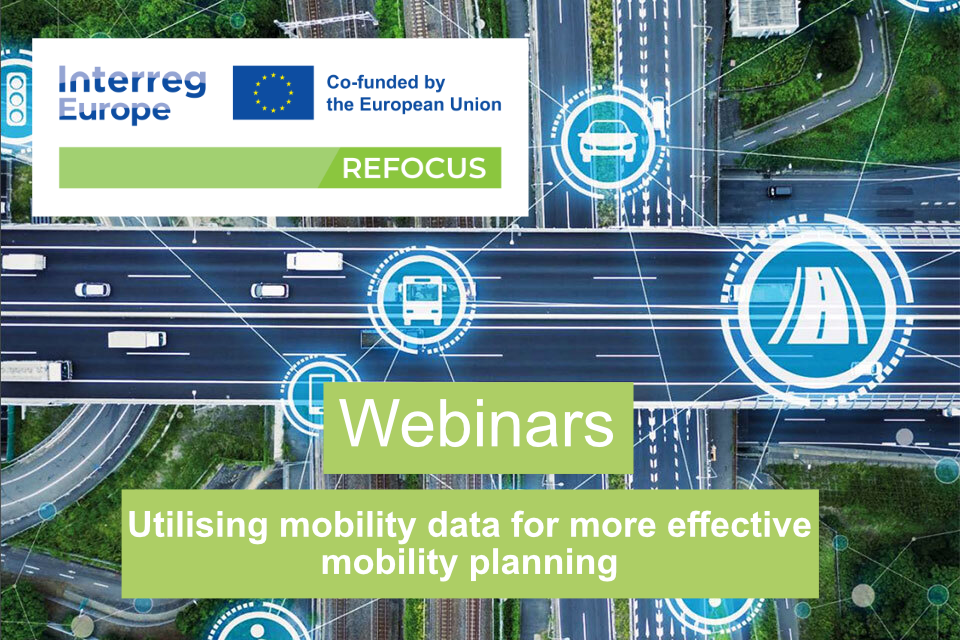 Interreg Europe

Co-funded by the European Union

REFOCUS

Webinars

Utilising mobility data for more effective mobility planning